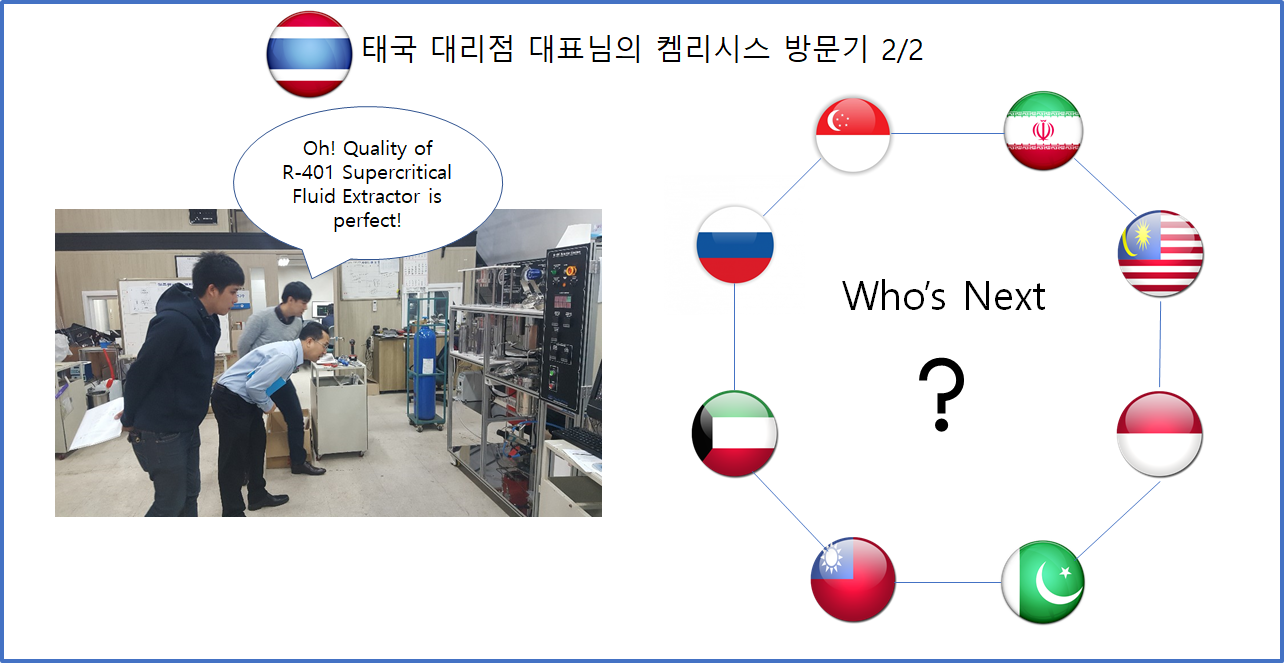 태국 대리점 대표님의 켐리시스 방문기 2/2

Oh! Quality of R-401 Supercritical Fluid Extractor is perfect!

Who's Next

?